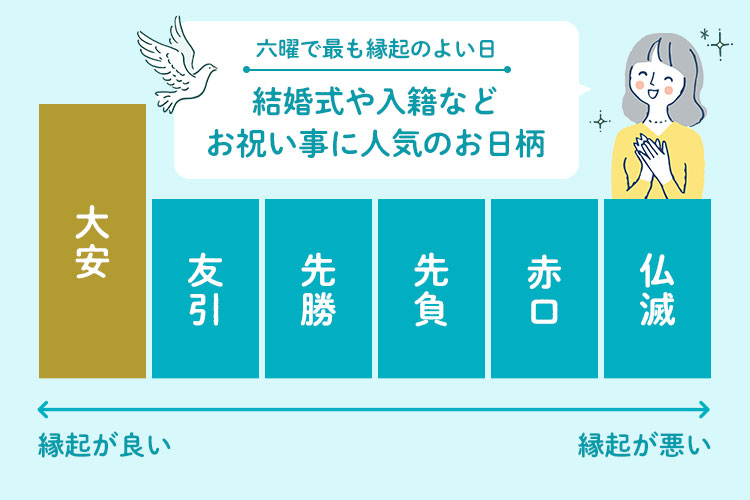 六曜で最も縁起のよい日

結婚式や入籍など
お祝い事に人気のお日柄

大安

友引

先勝

先負

赤口

仏滅

縁起が良い

縁起が悪い